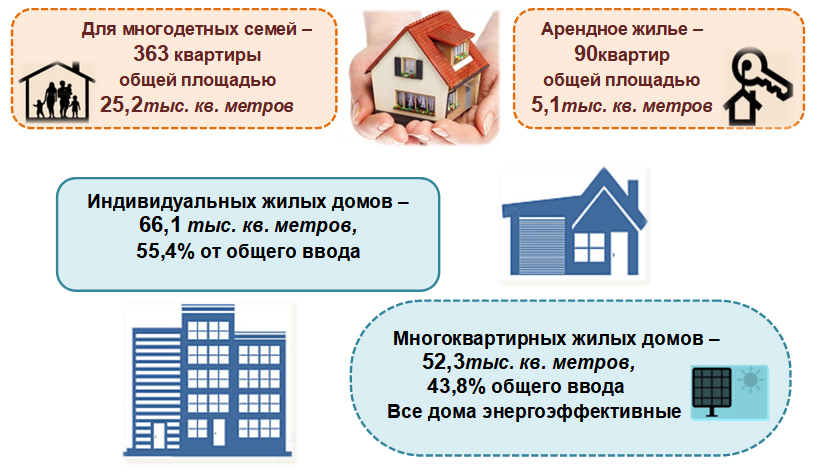 Для многодетных семей – 363 квартиры общей площадью 25,2тыс. кв. метров

Арендное жилье – 90квартир общей площадью 5,1тыс. кв. метров

Индивидуальных жилых домов – 66,1 тыс. кв. метров, 55,4% от общего ввода

Многоквартирных жилых домов – 52,3тыс. кв. метров, 43,8% общего ввода Все дома энергоэффективные